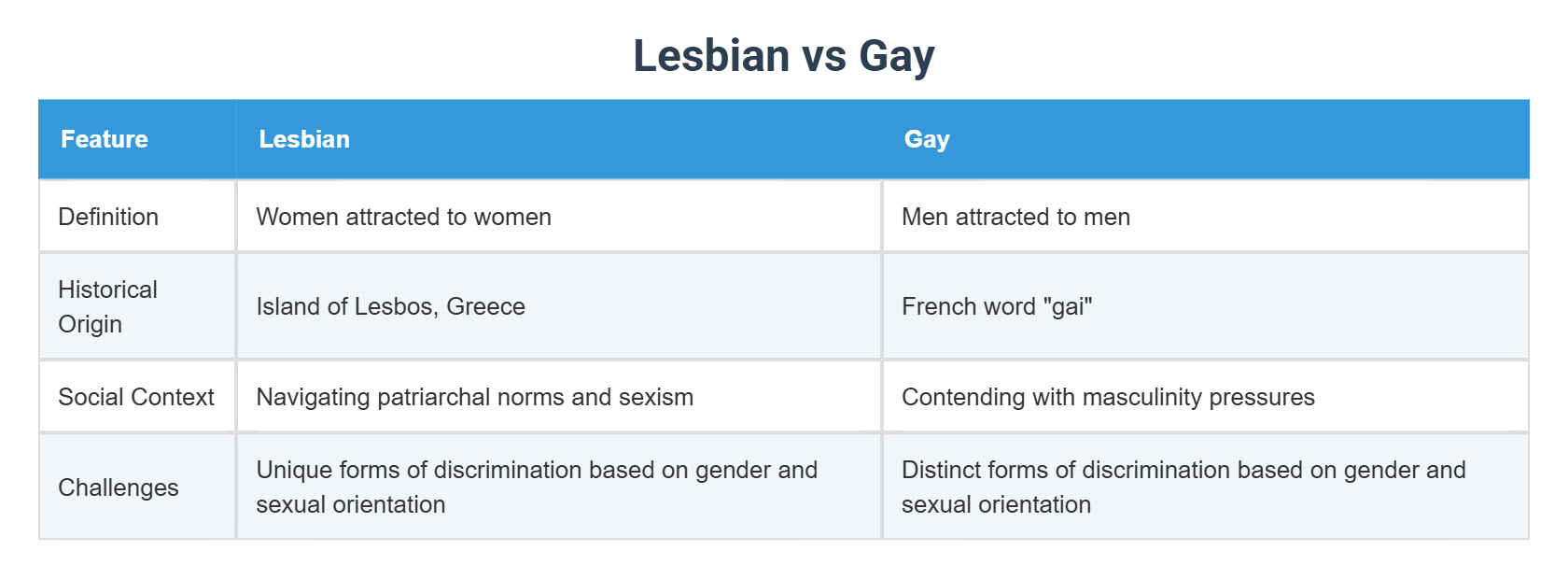 Lesbian vs Gay

| Feature | Lesbian | Gay |
|---|---|---|
| Definition | Women attracted to women | Men attracted to men |
| Historical Origin | Island of Lesbos, Greece | French word "gai" |
| Social Context | Navigating patriarchal norms and sexism | Contending with masculinity pressures |
| Challenges | Unique forms of discrimination based on gender and sexual orientation | Distinct forms of discrimination based on gender and sexual orientation |